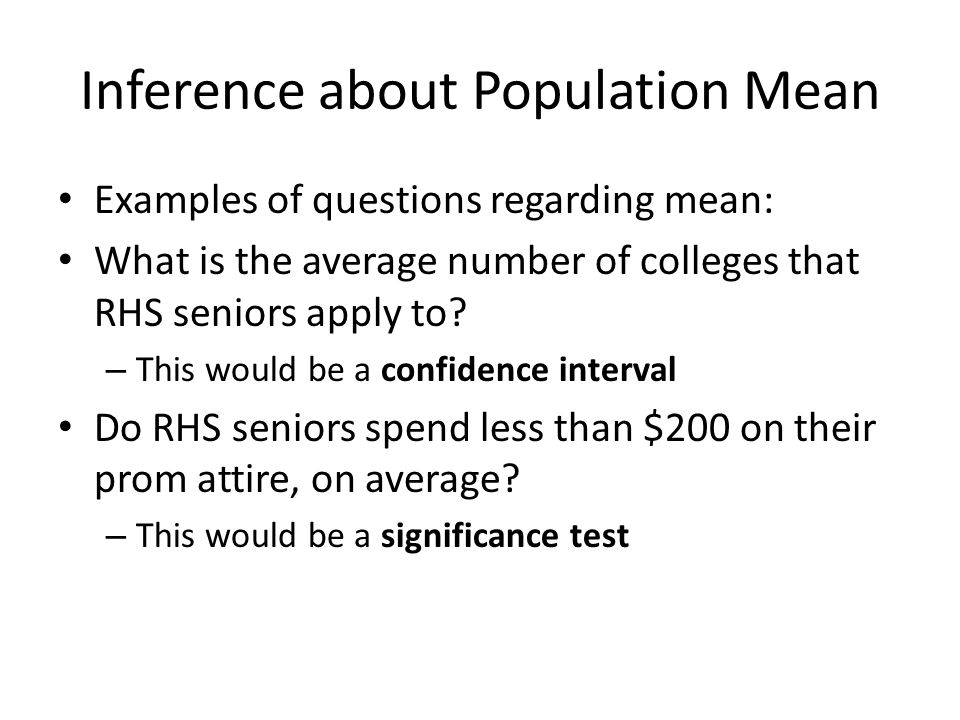 Inference about Population Mean

• Examples of questions regarding mean:
• What is the average number of colleges that RHS seniors apply to?
– This would be a **confidence interval**
• Do RHS seniors spend less than \$200 on their prom attire, on average?
– This would be a **significance test**